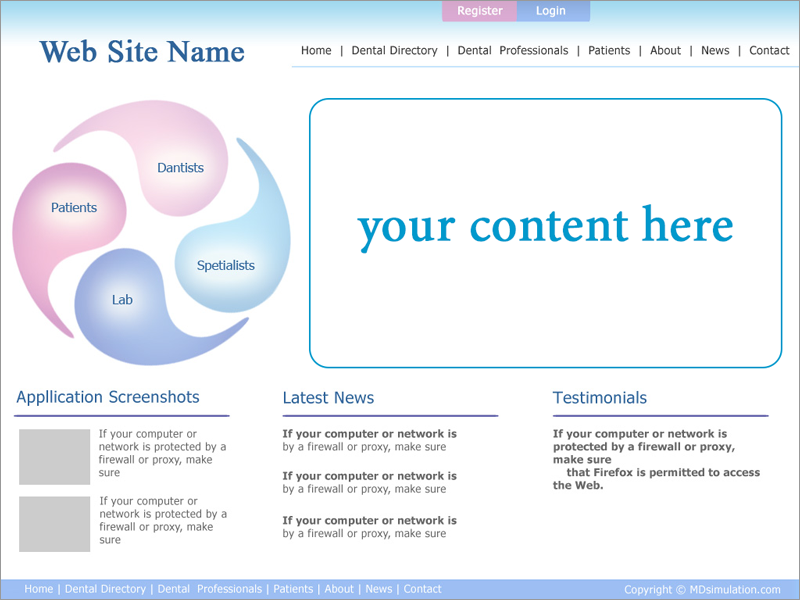 Register Login

Web Site Name

Home | Dental Directory | Dental Professionals | Patients | About | News | Contact

Dantists

Patients

Spetialists

Lab

your content here

Appllication Screenshots

If your computer or network is protected by a firewall or proxy, make sure

If your computer or network is protected by a firewall or proxy, make sure

Latest News

If your computer or network is by a firewall or proxy, make sure

If your computer or network is by a firewall or proxy, make sure

If your computer or network is by a firewall or proxy, make sure

Testimonials

If your computer or network is protected by a firewall or proxy, make sure that Firefox is permitted to access the Web.

Home | Dental Directory | Dental Professionals | Patients | About | News | Contact

Copyright © MDsimulation.com